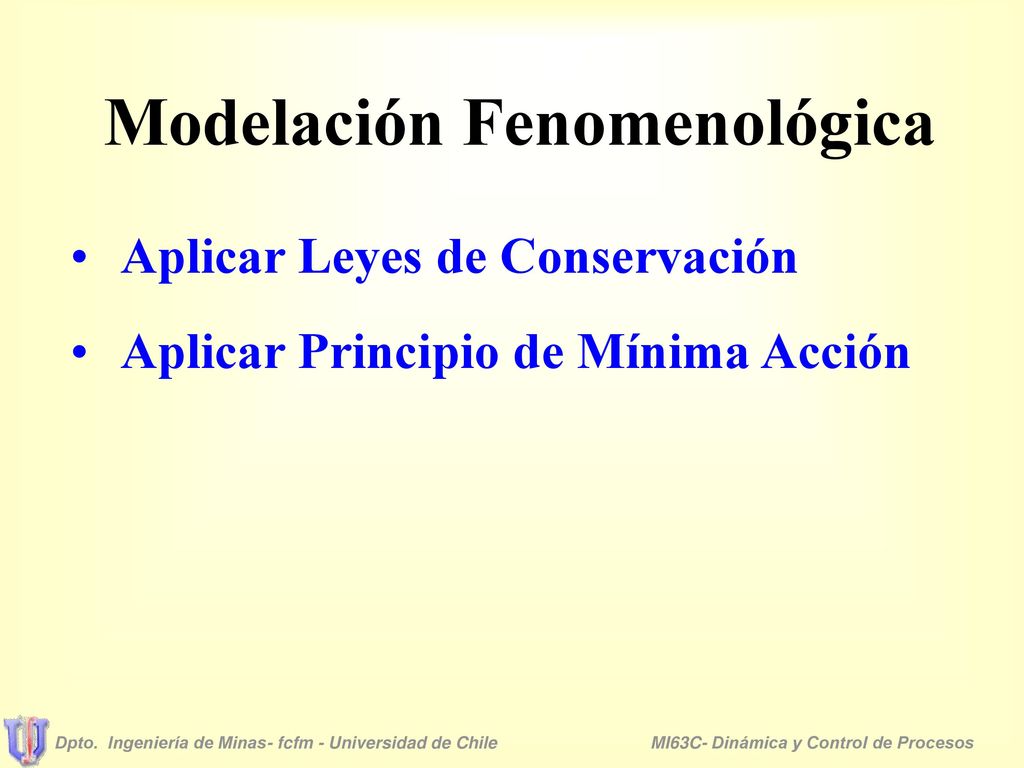 Modelación Fenomenológica

• Aplicar Leyes de Conservación

• Aplicar Principio de Mínima Acción

Dpto. Ingeniería de Minas- fcfm - Universidad de Chile

MI63C- Dinámica y Control de Procesos